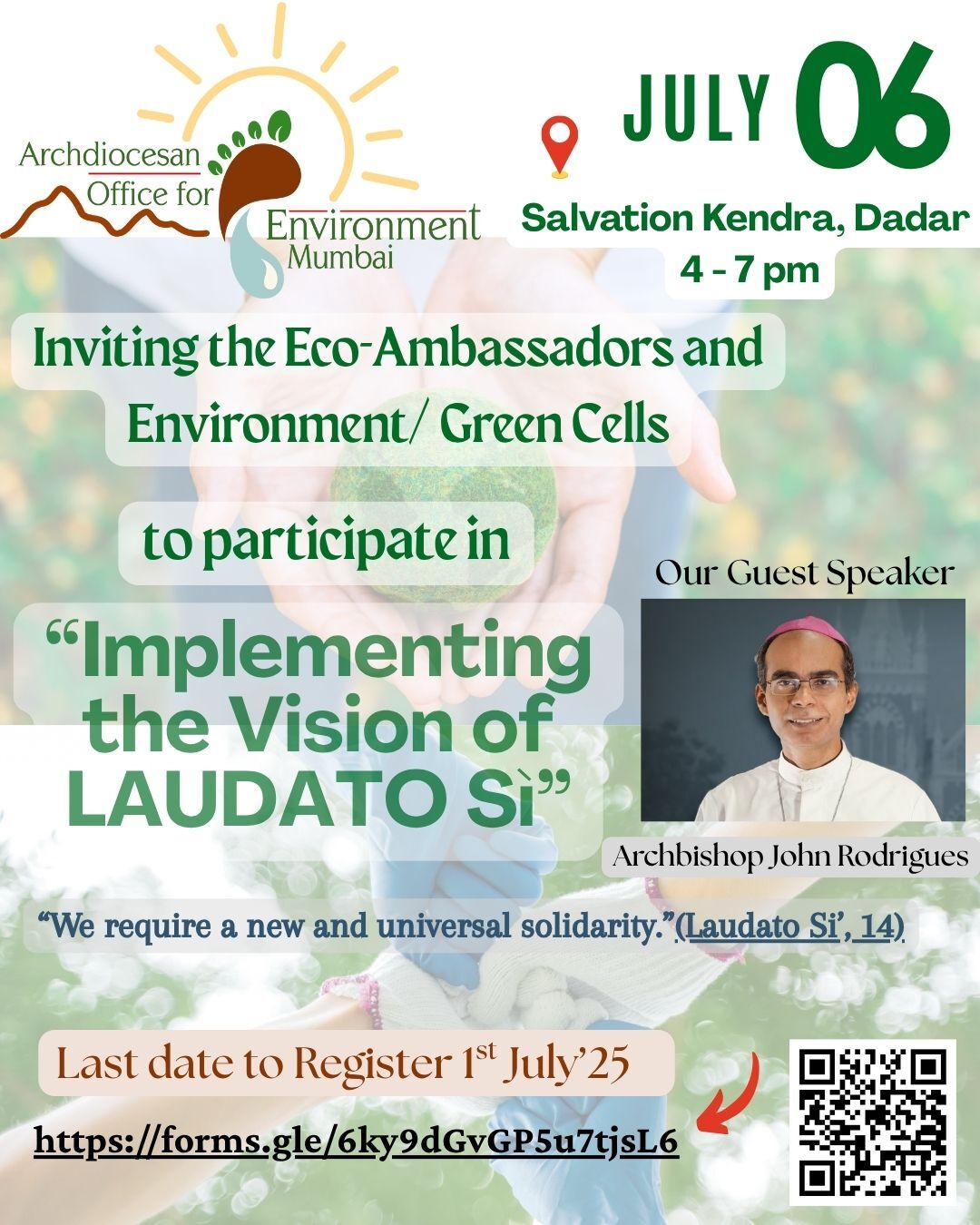 Archdiocesan Office for Environment Mumbai

JULY 06

Salvation Kendra, Dadar
4 - 7 pm

Inviting the Eco-Ambassadors and Environment/ Green Cells

to participate in

"Implementing the Vision of LAUDATO Sì"

Our Guest Speaker

Archbishop John Rodrigues

"We require a new and universal solidarity."(Laudato Si', 14)

Last date to Register 1$^{st}$ July'25

https://forms.gle/6ky9dGvGP5u7tjsL6